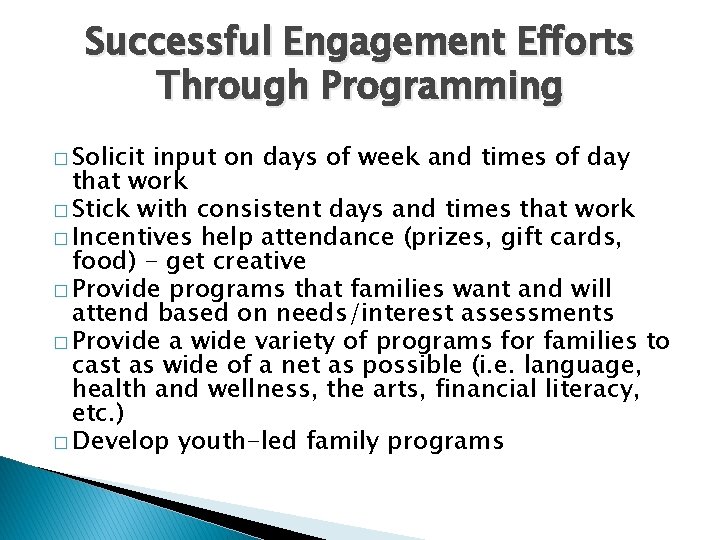 Successful Engagement Efforts Through Programming

□ Solicit input on days of week and times of day that work
□ Stick with consistent days and times that work
□ Incentives help attendance (prizes, gift cards, food) – get creative
□ Provide programs that families want and will attend based on needs/interest assessments
□ Provide a wide variety of programs for families to cast as wide of a net as possible (i.e. language, health and wellness, the arts, financial literacy, etc.)
□ Develop youth-led family programs